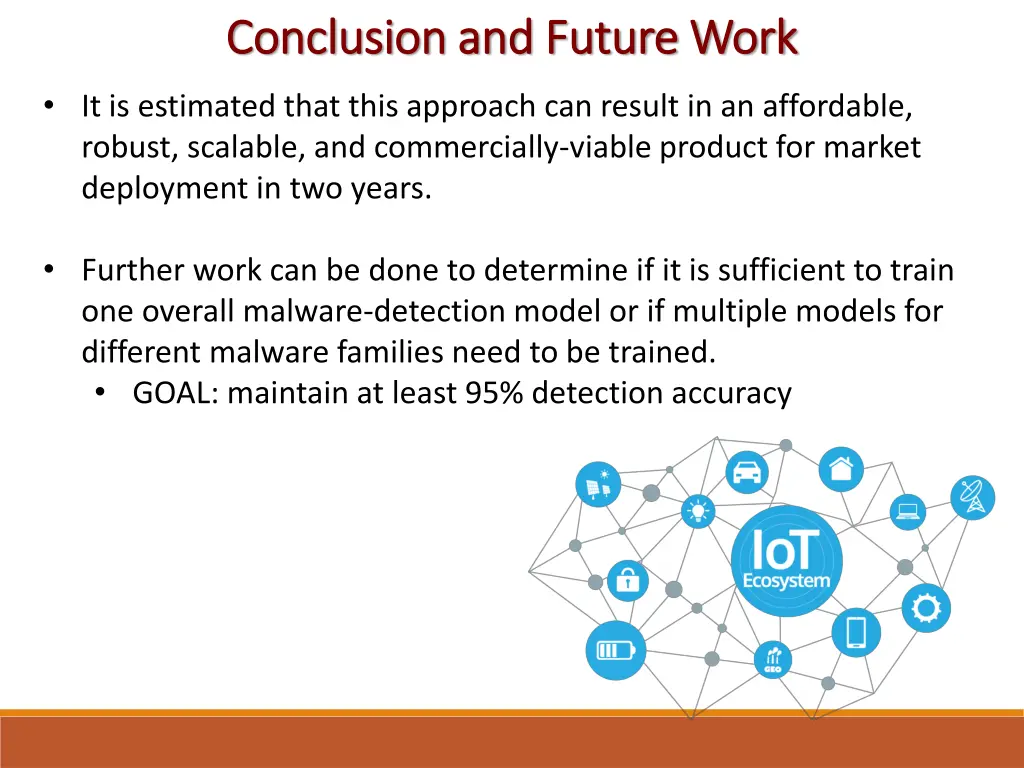 Conclusion and Future Work

• It is estimated that this approach can result in an affordable, robust, scalable, and commercially-viable product for market deployment in two years.

• Further work can be done to determine if it is sufficient to train one overall malware-detection model or if multiple models for different malware families need to be trained.
  • GOAL: maintain at least 95% detection accuracy

IoT Ecosystem

GEO